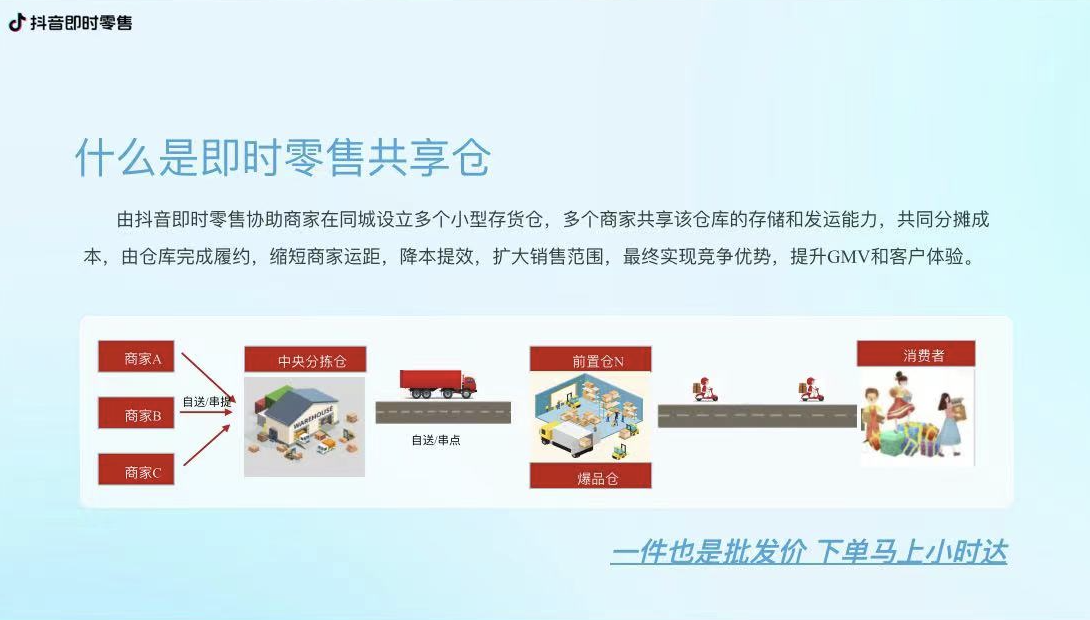 抖音即时零售

什么是即时零售共享仓

由抖音即时零售协助商家在同城设立多个小型存货仓，多个商家共享该仓库的存储和发运能力，共同分摊成本，由仓库完成履约，缩短商家运距，降本提效，扩大销售范围，最终实现竞争优势，提升GMV和客户体验。

商家A
商家B
商家C
自送/串提
中央分拣仓
WAREHOUSE
自送/串点
前置仓N
爆品仓
消费者

一件也是批发价 下单马上小时达